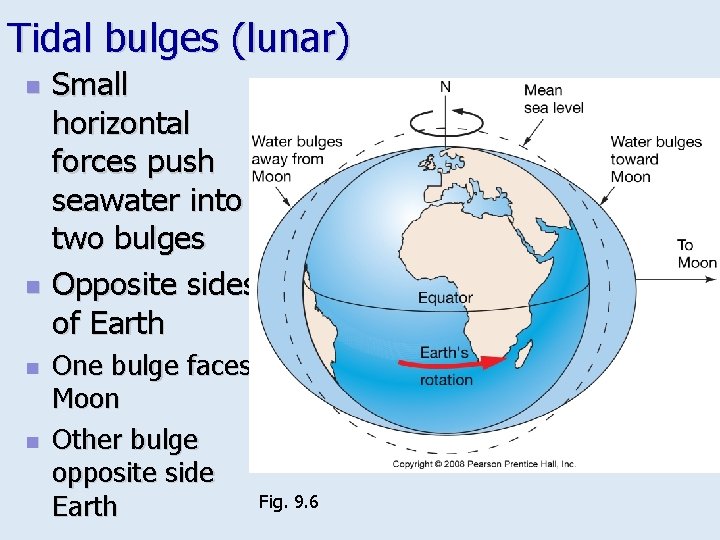 Tidal bulges (lunar)

Small horizontal forces push seawater into two bulges

Opposite sides of Earth

One bulge faces Moon

Other bulge opposite side Earth

N

Mean sea level

Water bulges away from Moon

Water bulges toward Moon

To Moon

Equator

Earth's rotation

Copyright © 2008 Pearson Prentice Hall, Inc.

Fig. 9.6